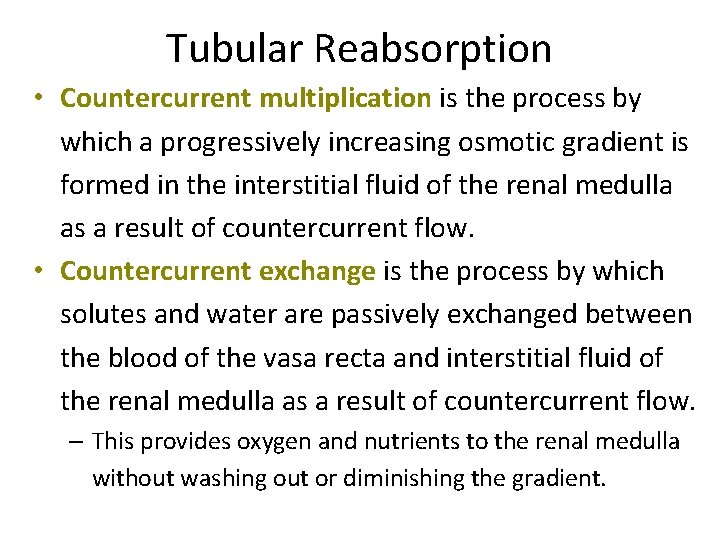 Tubular Reabsorption

• Countercurrent multiplication is the process by which a progressively increasing osmotic gradient is formed in the interstitial fluid of the renal medulla as a result of countercurrent flow.

• Countercurrent exchange is the process by which solutes and water are passively exchanged between the blood of the vasa recta and interstitial fluid of the renal medulla as a result of countercurrent flow.

– This provides oxygen and nutrients to the renal medulla without washing out or diminishing the gradient.